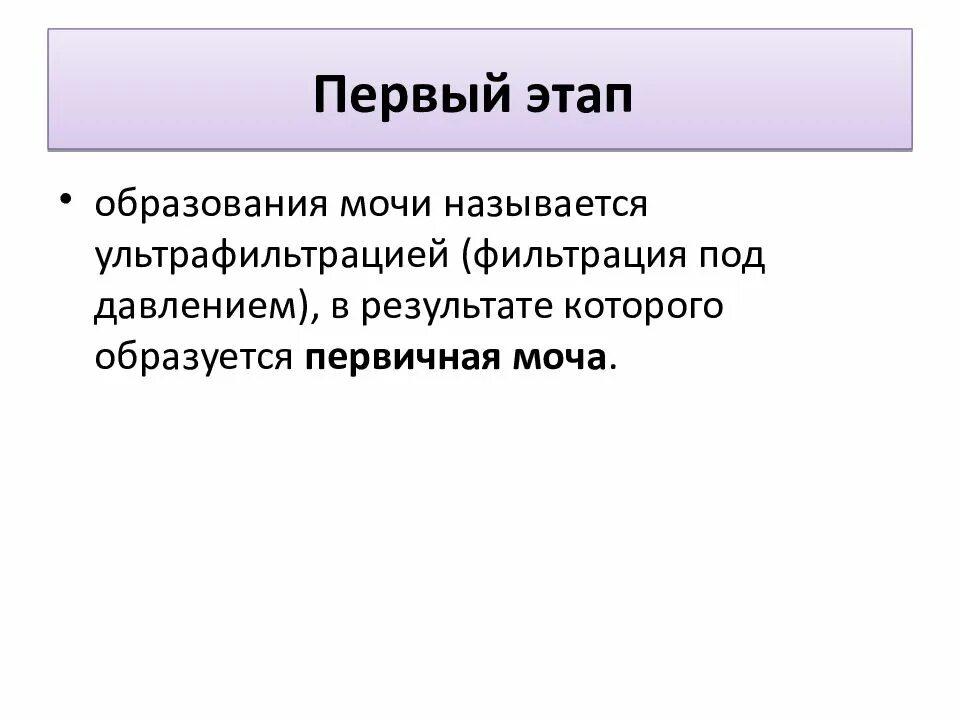 Первый этап

• образования мочи называется ультрафильтрацией (фильтрация под давлением), в результате которого образуется первичная моча.